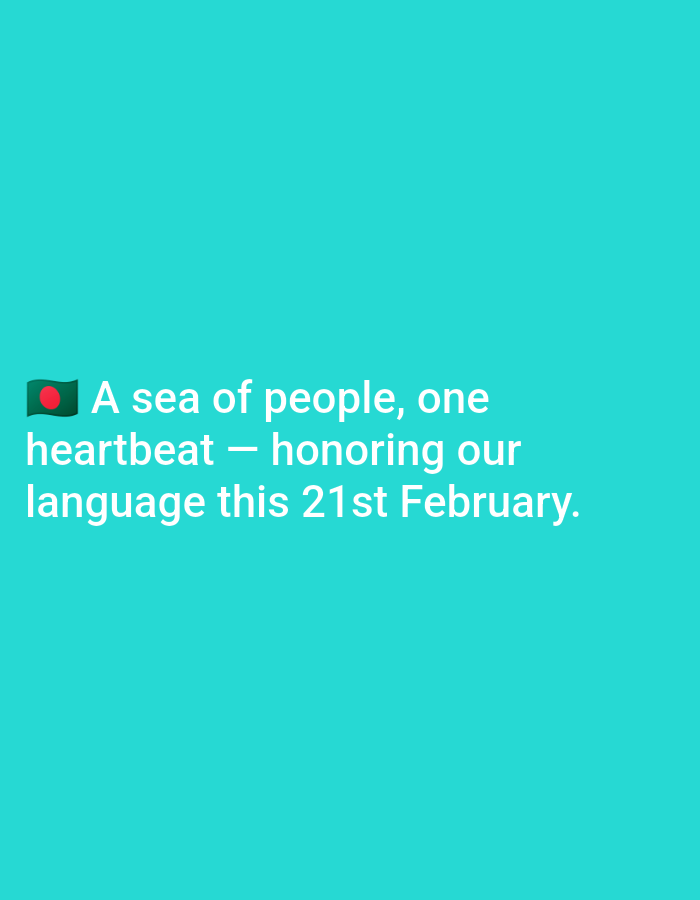 🇧🇩 A sea of people, one heartbeat — honoring our language this 21st February.